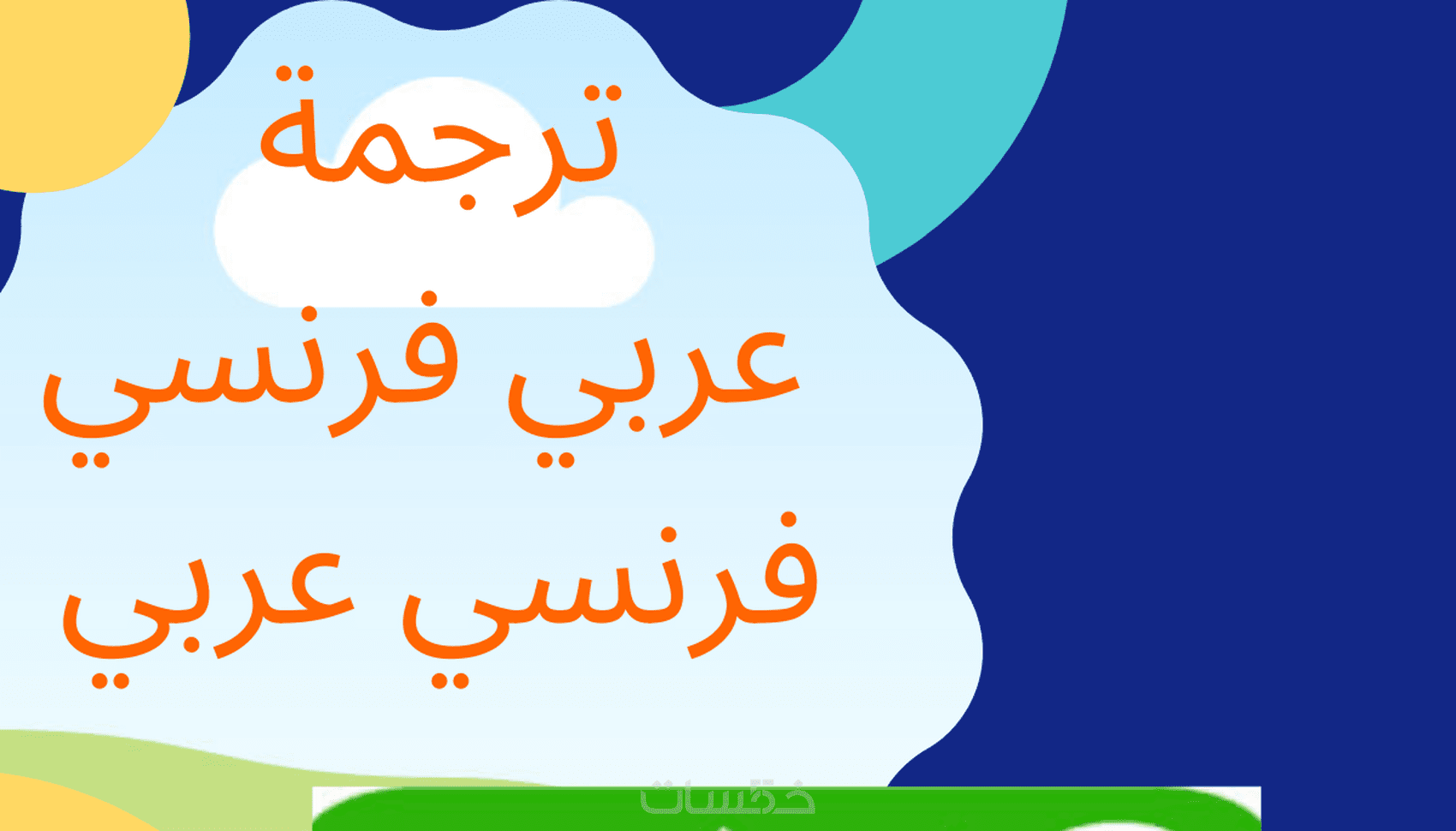 ترجمة
عربي فرنسي
فرنسي عربي

خمسات